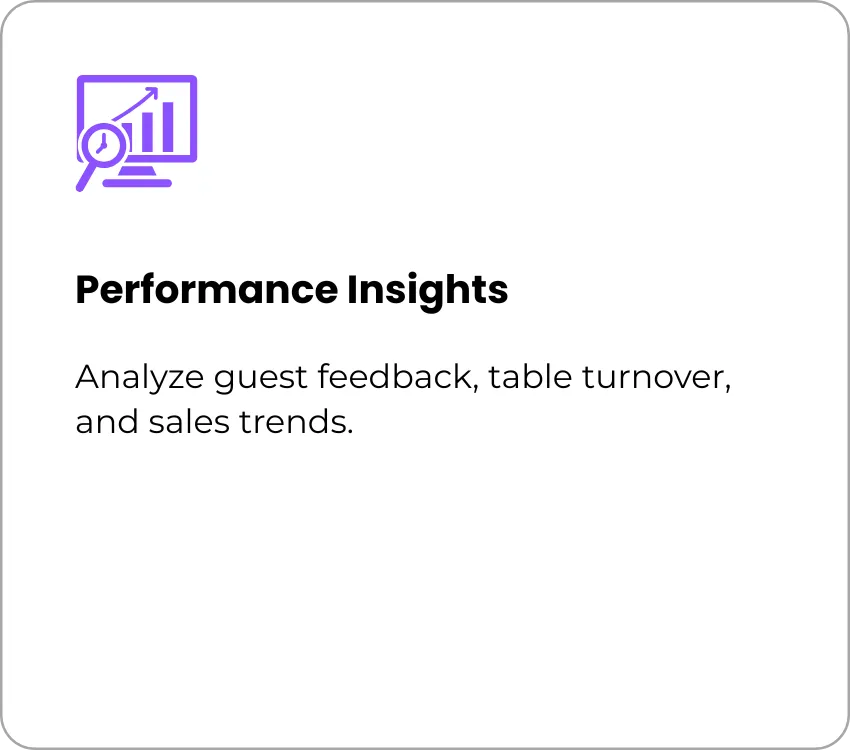 Performance Insights

Analyze guest feedback, table turnover, and sales trends.